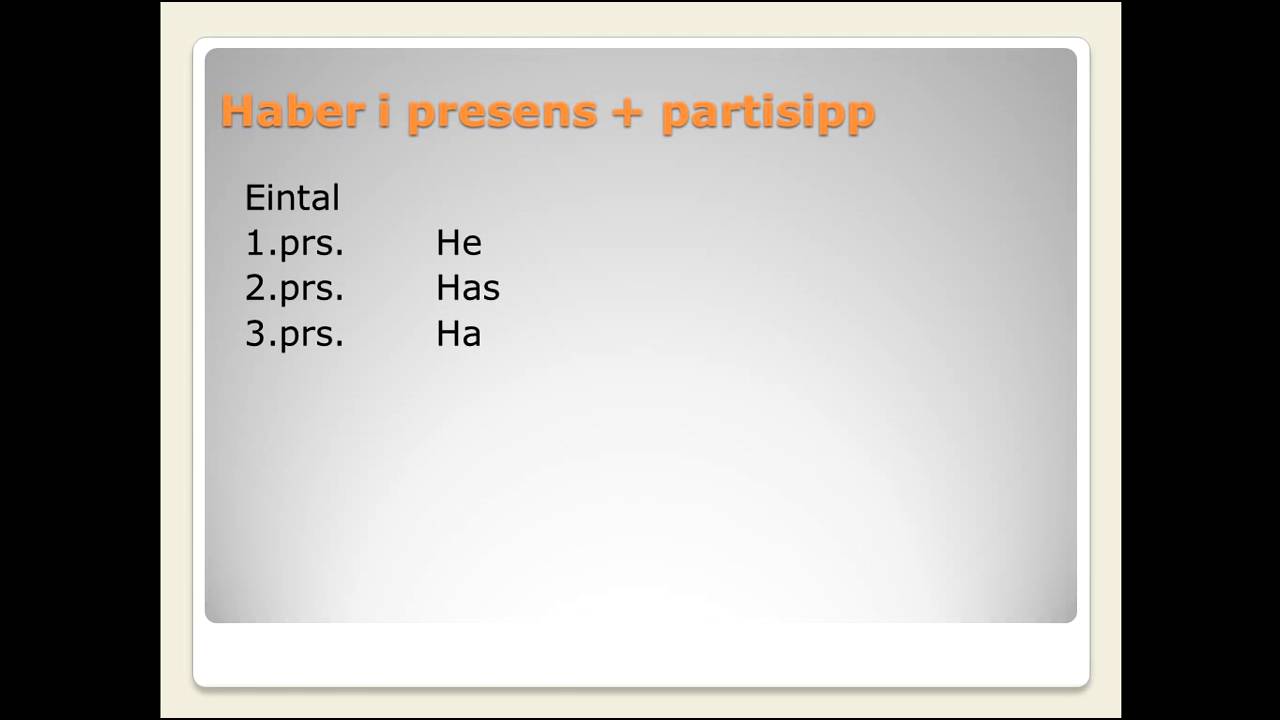 Haber i presens + partisipp

Eintal
1.prs. He
2.prs. Has
3.prs. Ha